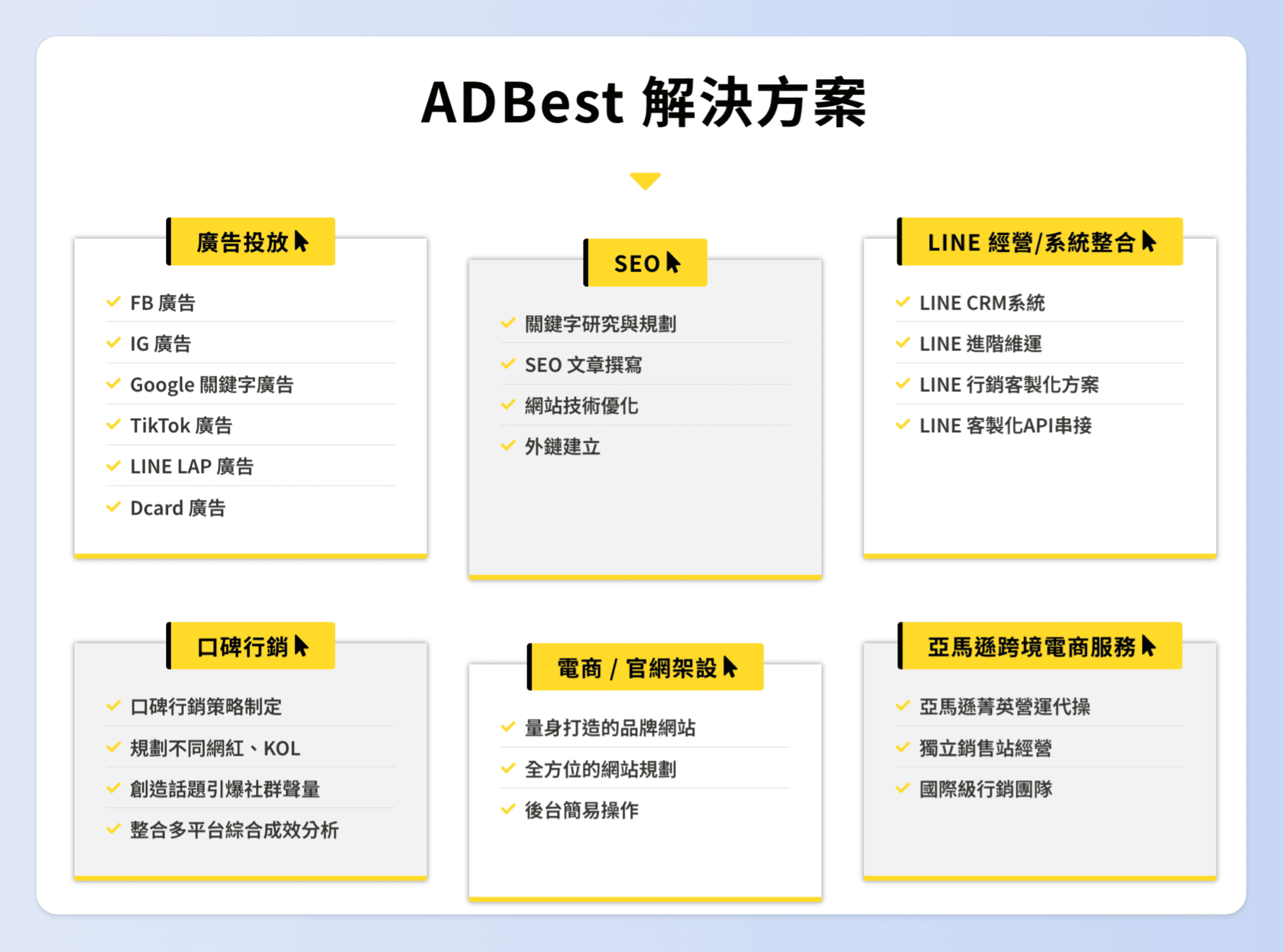 ADBest 解決方案

廣告投放

FB 廣告
IG 廣告
Google 關鍵字廣告
TikTok 廣告
LINE LAP 廣告
Dcard 廣告

SEO

關鍵字研究與規劃
SEO 文章撰寫
網站技術優化
外鏈建立

LINE 經營/系統整合

LINE CRM系統
LINE 進階維運
LINE 行銷客製化方案
LINE 客製化API串接

口碑行銷

口碑行銷策略制定
規劃不同網紅、KOL
創造話題引爆社群聲量
整合多平台綜合成效分析

電商 / 官網架設

量身打造的品牌網站
全方位的網站規劃
後台簡易操作

亞馬遜跨境電商服務

亞馬遜菁英營運代操
獨立銷售站經營
國際級行銷團隊